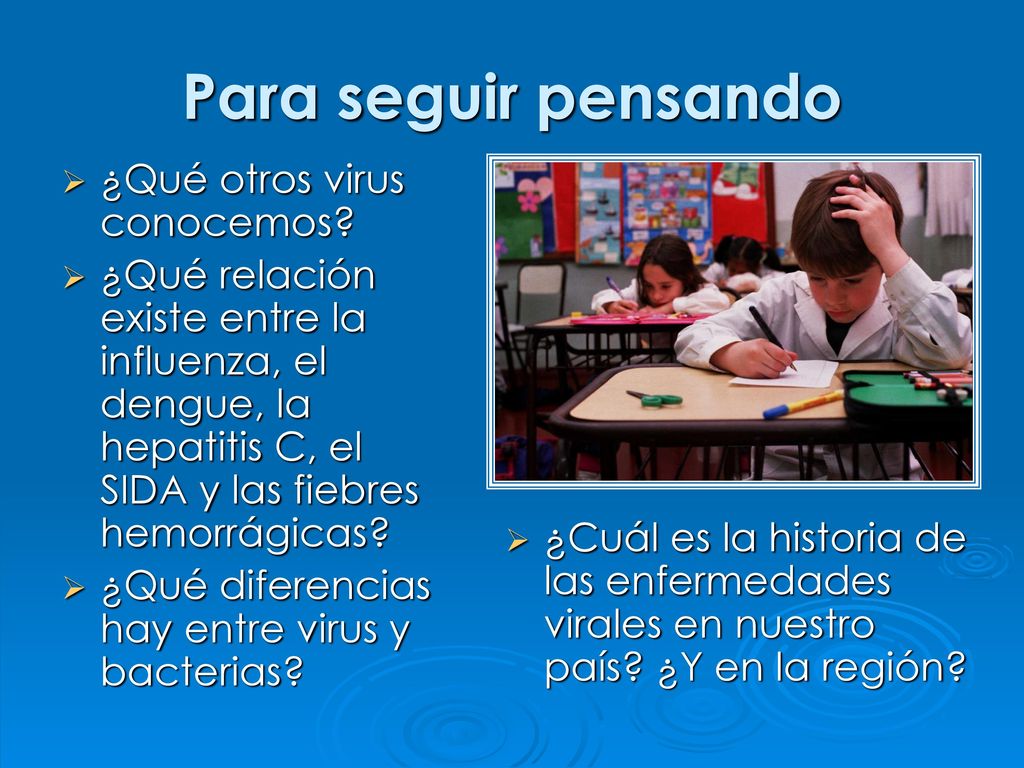 Para seguir pensando

➢ ¿Qué otros virus conocemos?
➢ ¿Qué relación existe entre la influenza, el dengue, la hepatitis C, el SIDA y las fiebres hemorrágicas?
➢ ¿Qué diferencias hay entre virus y bacterias?

➢ ¿Cuál es la historia de las enfermedades virales en nuestro país? ¿Y en la región?